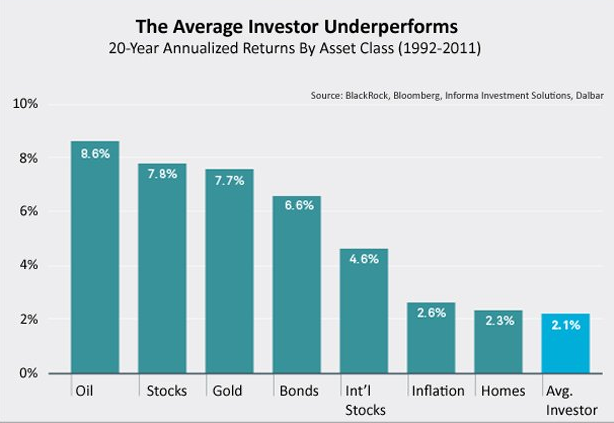 The Average Investor Underperforms
20-Year Annualized Returns By Asset Class (1992-2011)

Source: BlackRock, Bloomberg, Informa Investment Solutions, Dalbar

10%
8%
6%
4%
2%
0%

8.6%
7.8%
7.7%
6.6%
4.6%
2.6%
2.3%
2.1%

Oil
Stocks
Gold
Bonds
Int'l Stocks
Inflation
Homes
Avg. Investor